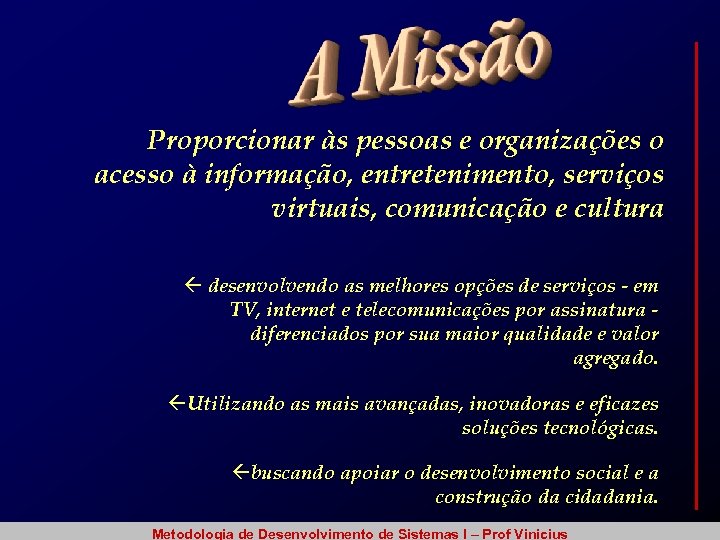 A Missão

Proporcionar às pessoas e organizações o acesso à informação, entretenimento, serviços virtuais, comunicação e cultura

← desenvolvendo as melhores opções de serviços - em TV, internet e telecomunicações por assinatura - diferenciados por sua maior qualidade e valor agregado.

←Utilizando as mais avançadas, inovadoras e eficazes soluções tecnológicas.

←buscando apoiar o desenvolvimento social e a construção da cidadania.

Metodologia de Desenvolvimento de Sistemas I – Prof Vinicius